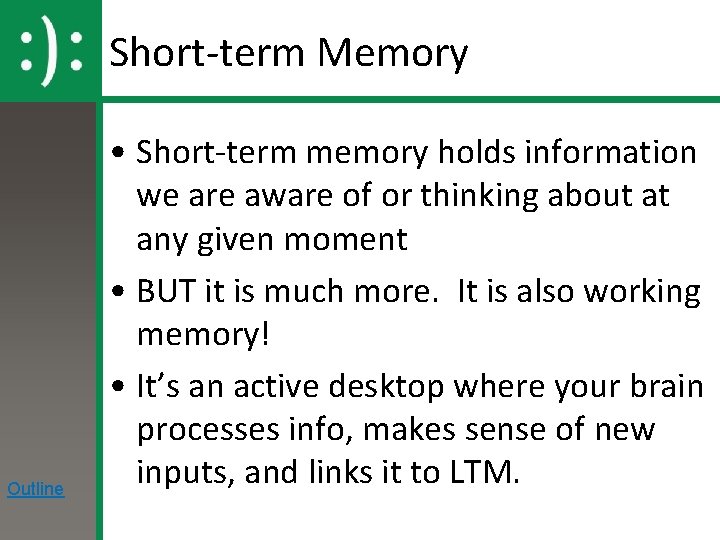 :):

Short-term Memory

• Short-term memory holds information we are aware of or thinking about at any given moment

• BUT it is much more. It is also working memory!

• It's an active desktop where your brain processes info, makes sense of new inputs, and links it to LTM.

Outline